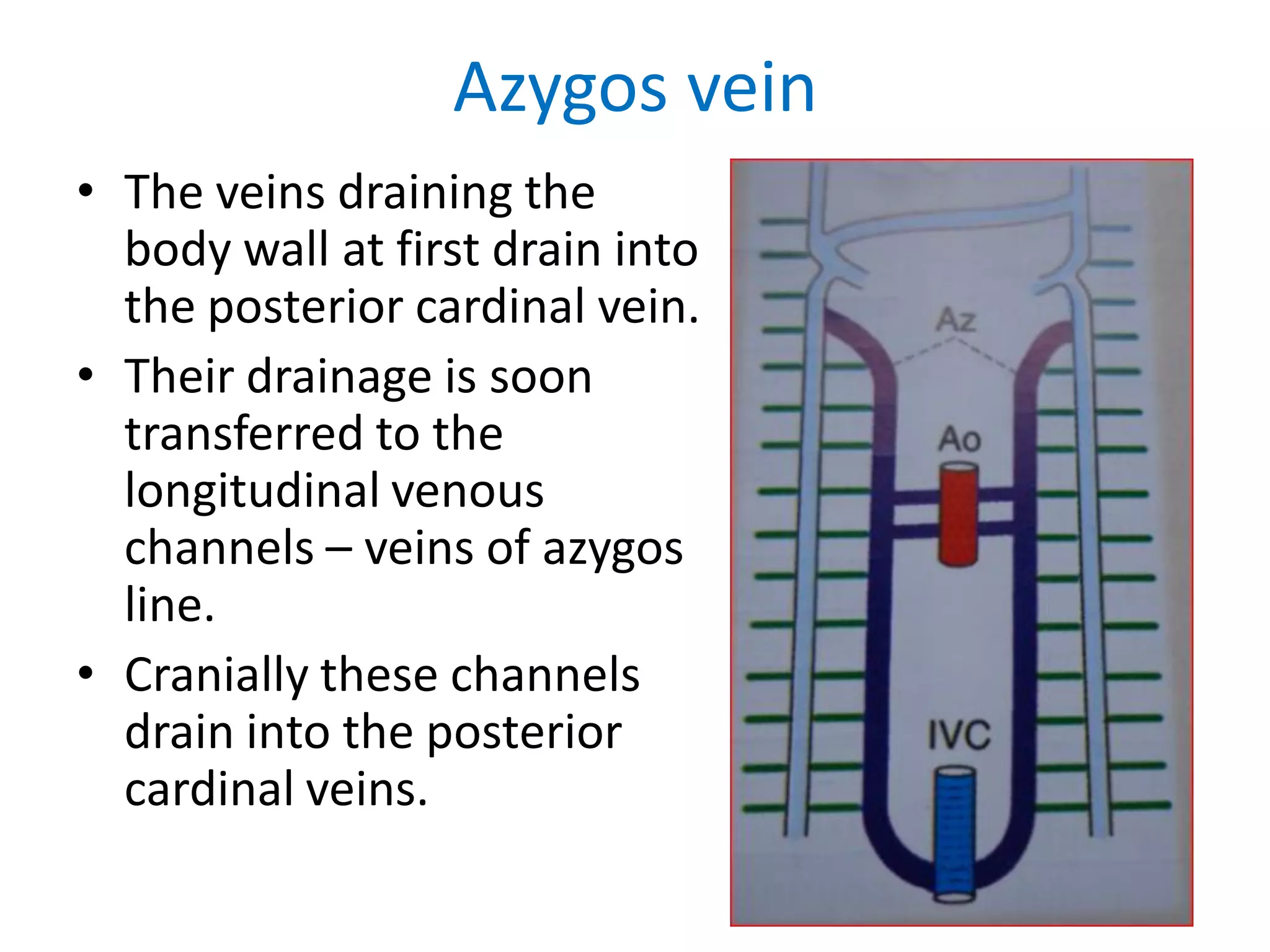 Azygos vein

• The veins draining the body wall at first drain into the posterior cardinal vein.
• Their drainage is soon transferred to the longitudinal venous channels – veins of azygos line.
• Cranially these channels drain into the posterior cardinal veins.

Az
Ao
IVC